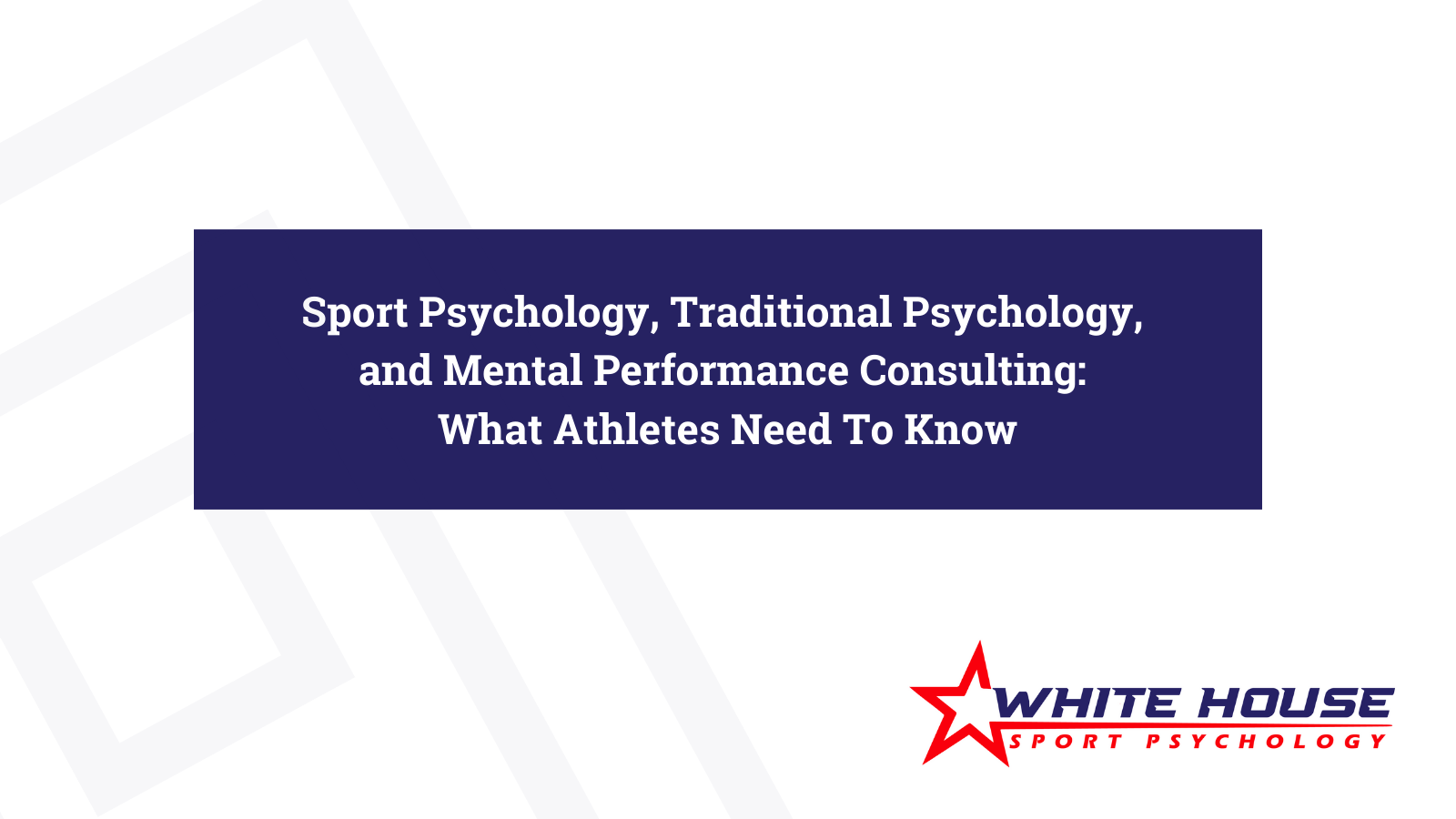 Sport Psychology, Traditional Psychology, and Mental Performance Consulting: What Athletes Need To Know

WHITE HOUSE
SPORT PSYCHOLOGY